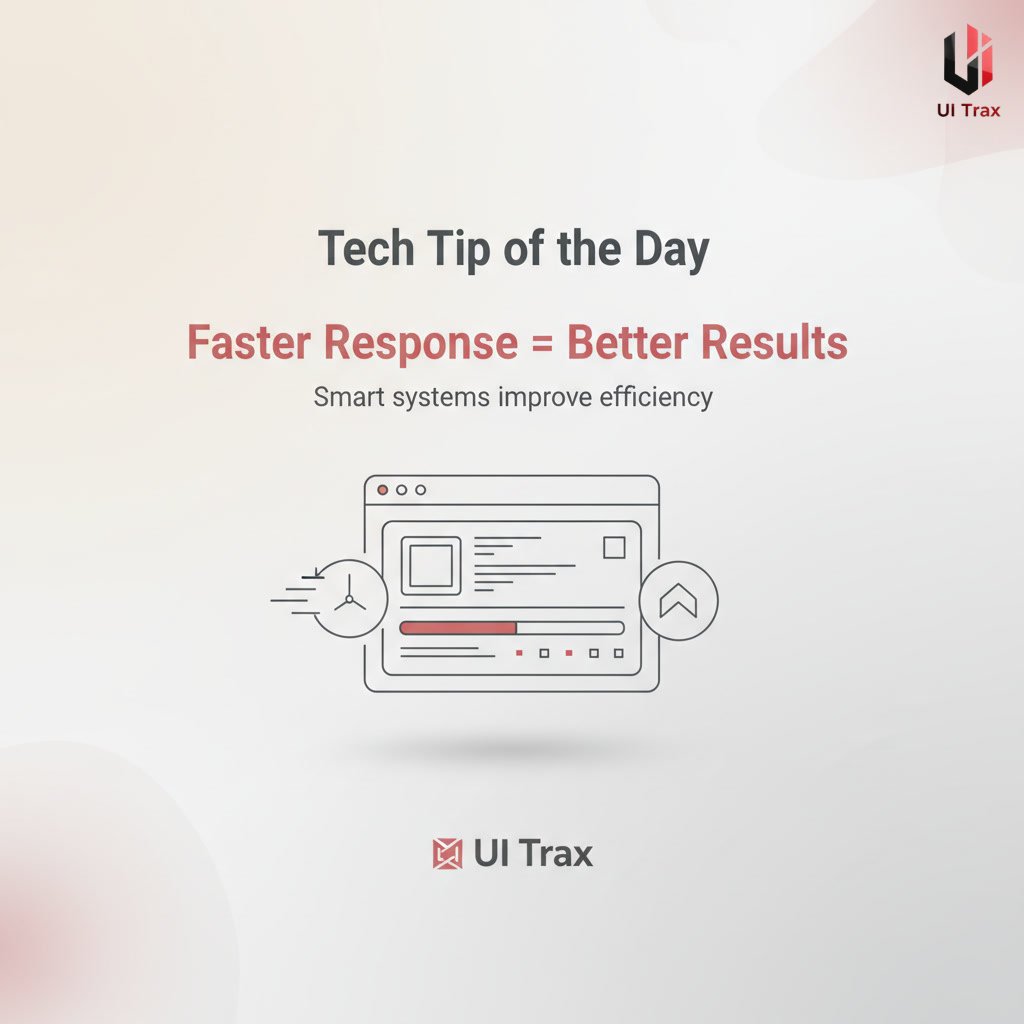 UI Trax

Tech Tip of the Day

Faster Response = Better Results

Smart systems improve efficiency

UI Trax